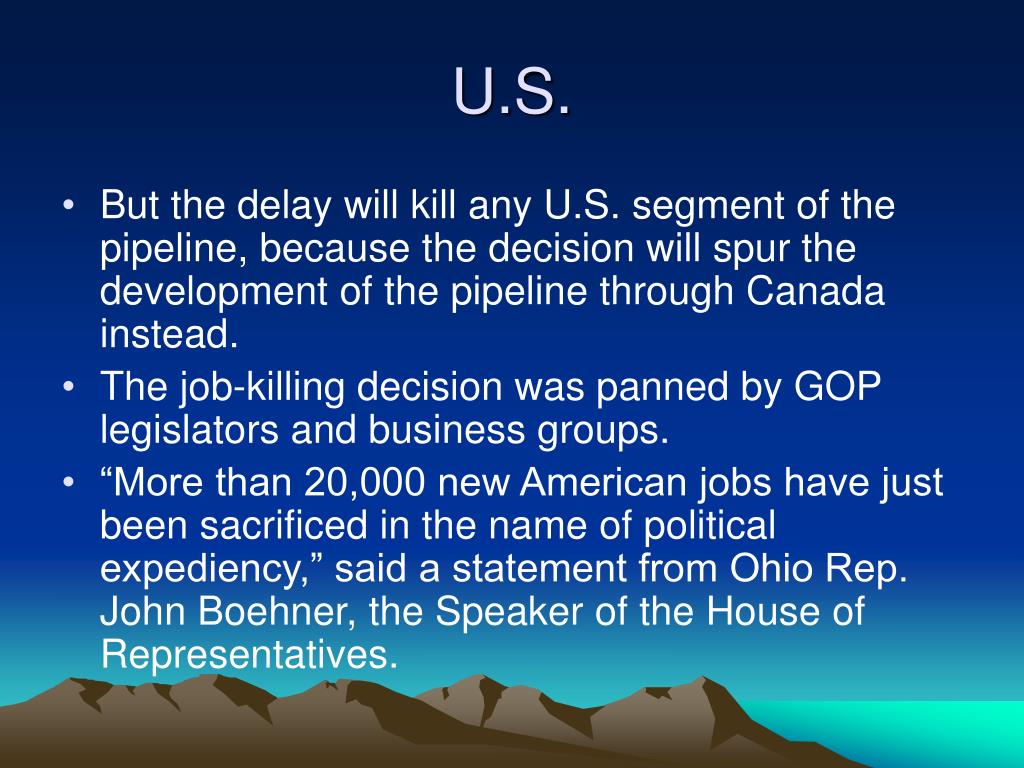 U.S.

• But the delay will kill any U.S. segment of the pipeline, because the decision will spur the development of the pipeline through Canada instead.
• The job-killing decision was panned by GOP legislators and business groups.
• “More than 20,000 new American jobs have just been sacrificed in the name of political expediency,” said a statement from Ohio Rep. John Boehner, the Speaker of the House of Representatives.